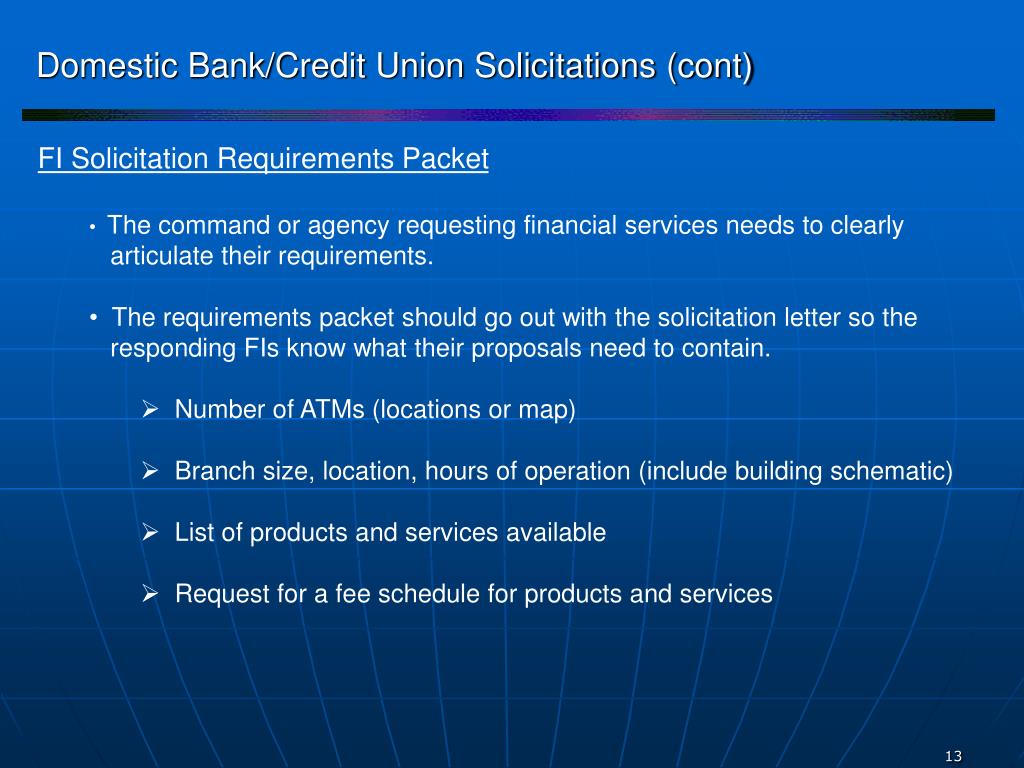 Domestic Bank/Credit Union Solicitations (cont)

FI Solicitation Requirements Packet

• The command or agency requesting financial services needs to clearly articulate their requirements.

• The requirements packet should go out with the solicitation letter so the responding FIs know what their proposals need to contain.

➢ Number of ATMs (locations or map)

➢ Branch size, location, hours of operation (include building schematic)

➢ List of products and services available

➢ Request for a fee schedule for products and services

13